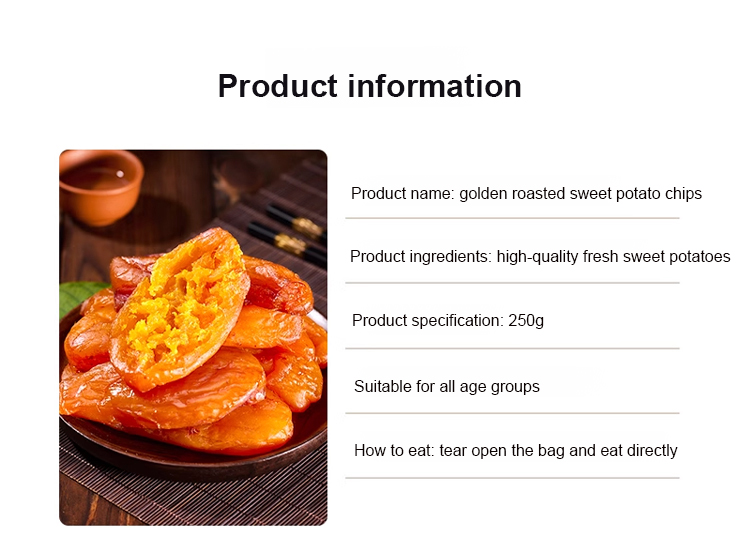 Product information

Product name: golden roasted sweet potato chips

Product ingredients: high-quality fresh sweet potatoes

Product specification: 250g

Suitable for all age groups

How to eat: tear open the bag and eat directly